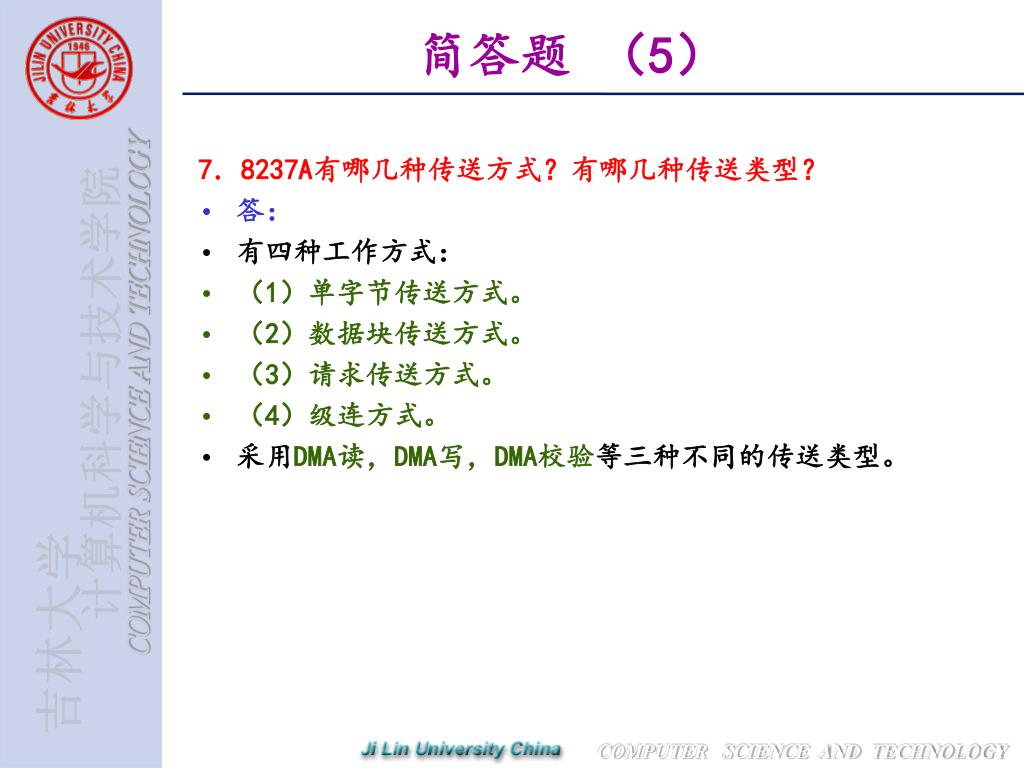 JILIN UNIVERSITY CHINA
1946
吉林大学

吉林大学
计算机科学与技术学院
COMPUTER SCIENCE AND TECHNOLOGY

简答题 （5）

7. 8237A有哪几种传送方式？有哪几种传送类型？

• 答：
• 有四种工作方式：
• （1）单字节传送方式。
• （2）数据块传送方式。
• （3）请求传送方式。
• （4）级连方式。
• 采用DMA读，DMA写，DMA校验等三种不同的传送类型。

Ji Lin University China
COMPUTER SCIENCE AND TECHNOLOGY